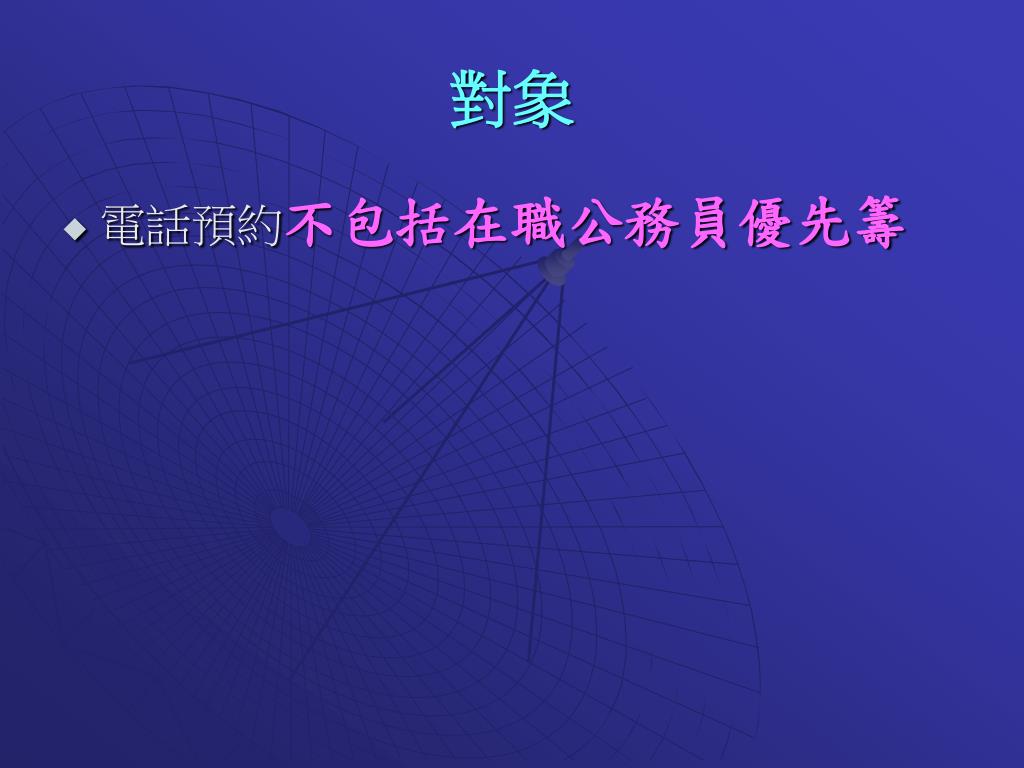 對象

◆ 電話預約不包括在職公務員優先籌